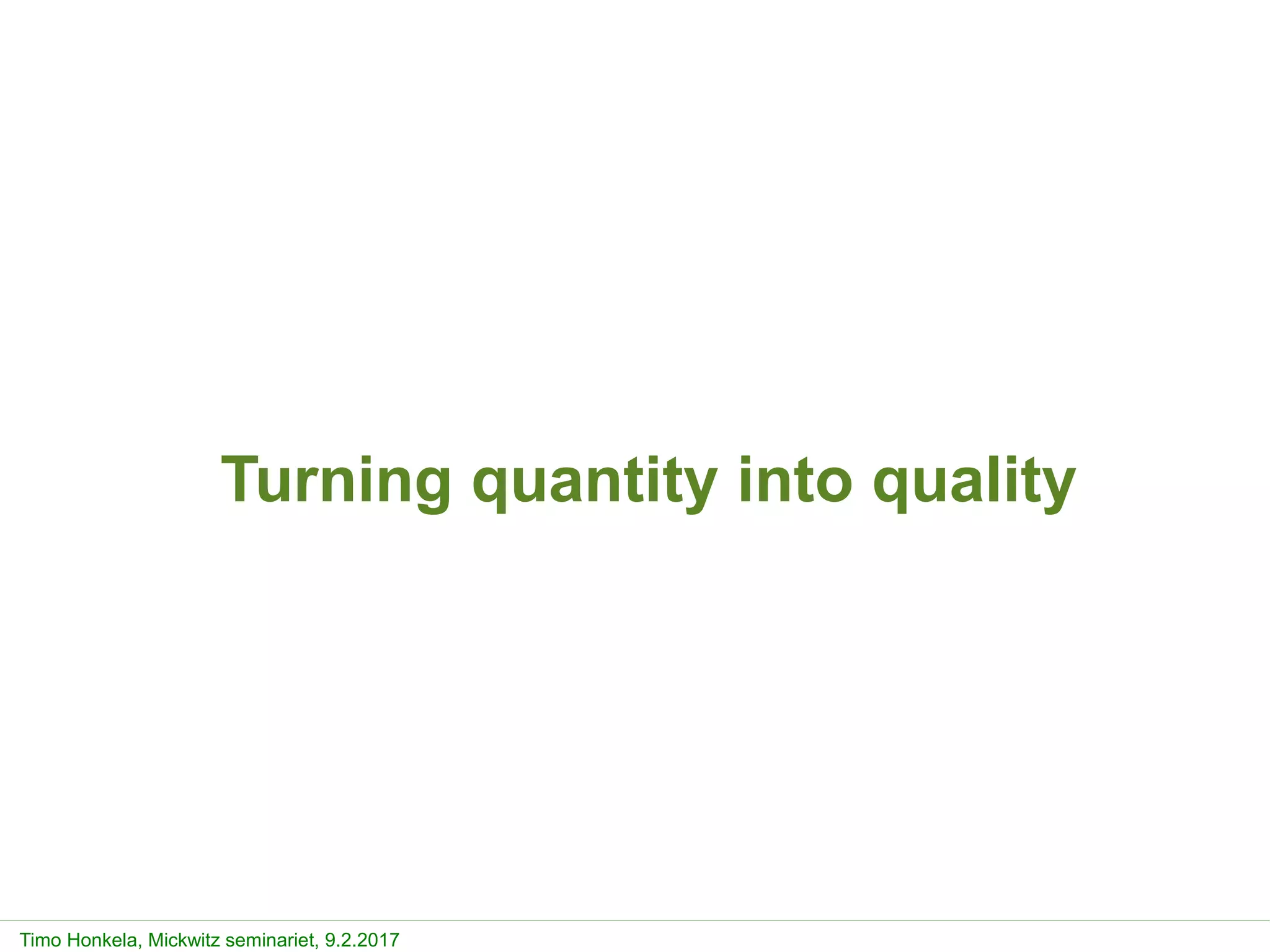 Turning quantity into quality

Timo Honkela, Mickwitz seminariet, 9.2.2017